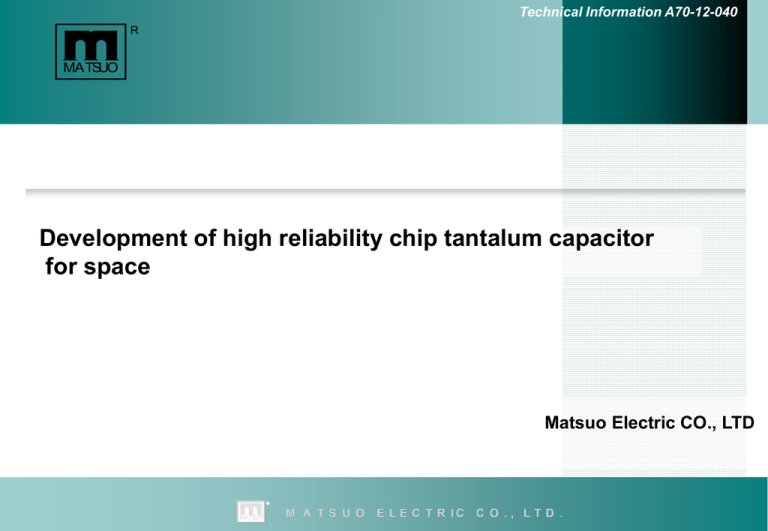 Technical Information A70-12-040

MATSUO

R

Development of high reliability chip tantalum capacitor for space

Matsuo Electric CO., LTD

MATSUO ELECTRIC CO., LTD.